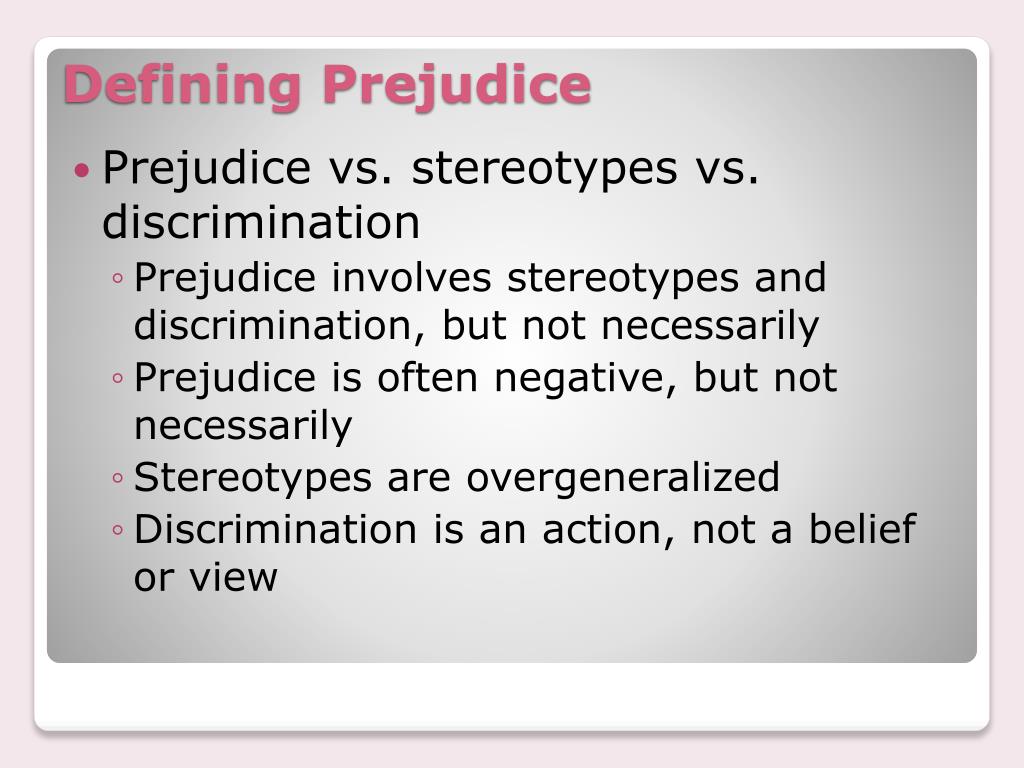 Defining Prejudice

• Prejudice vs. stereotypes vs. discrimination

◦ Prejudice involves stereotypes and discrimination, but not necessarily

◦ Prejudice is often negative, but not necessarily

◦ Stereotypes are overgeneralized

◦ Discrimination is an action, not a belief or view